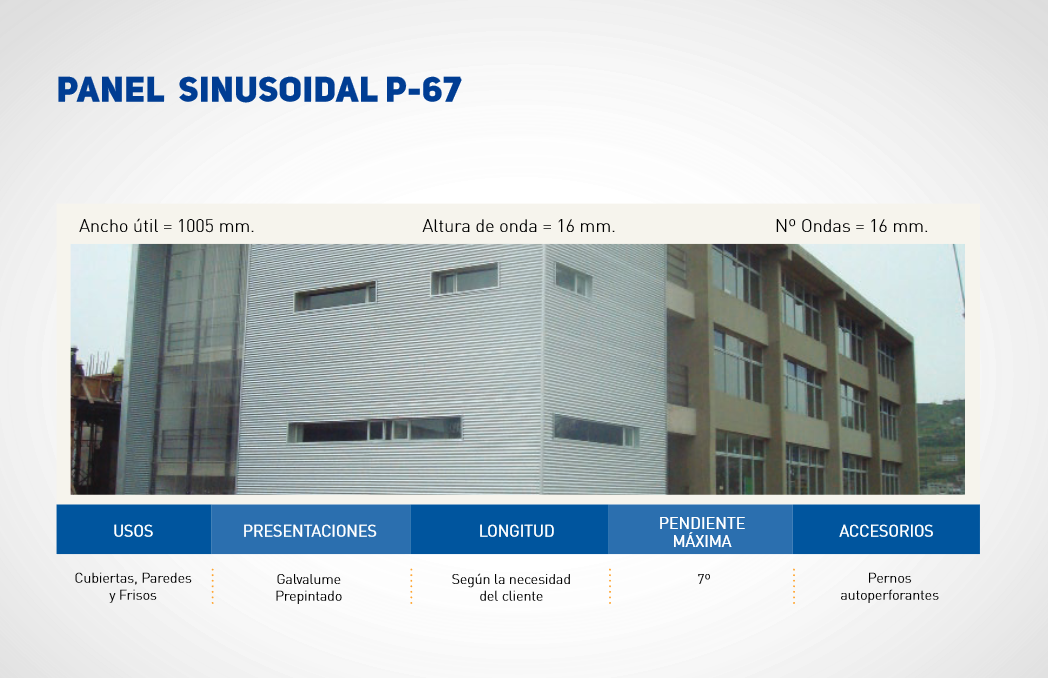 PANEL SINUSOIDAL P-67

Ancho útil = 1005 mm.

Altura de onda = 16 mm.

Nº Ondas = 16 mm.

| USOS | PRESENTACIONES | LONGITUD | PENDIENTE MÁXIMA | ACCESORIOS |
|---|---|---|---|---|
| Cubiertas, Paredes y Frisos | Galvalume Prepintado | Según la necesidad del cliente | 7º | Pernos autoperforantes |